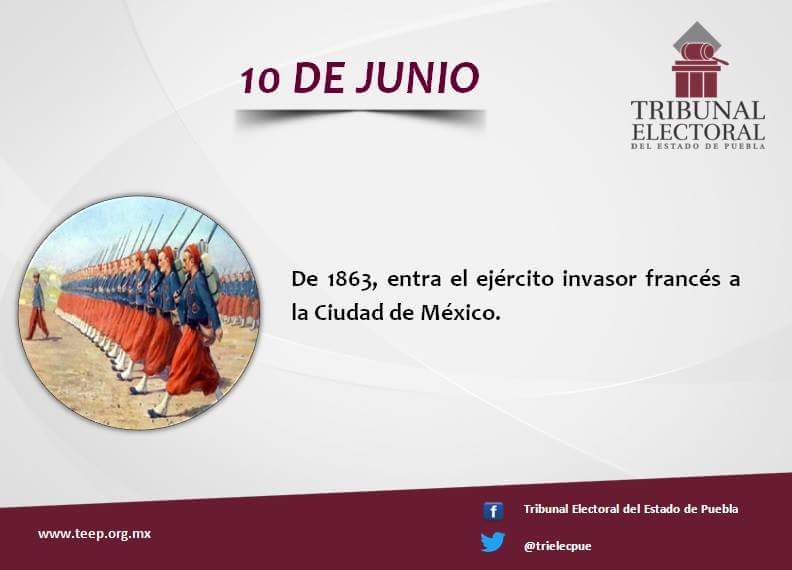 10 DE JUNIO

TRIBUNAL ELECTORAL
DEL ESTADO DE PUEBLA

De 1863, entra el ejército invasor francés a la Ciudad de México.

www.teep.org.mx

Tribunal Electoral del Estado de Puebla

@trielecpue